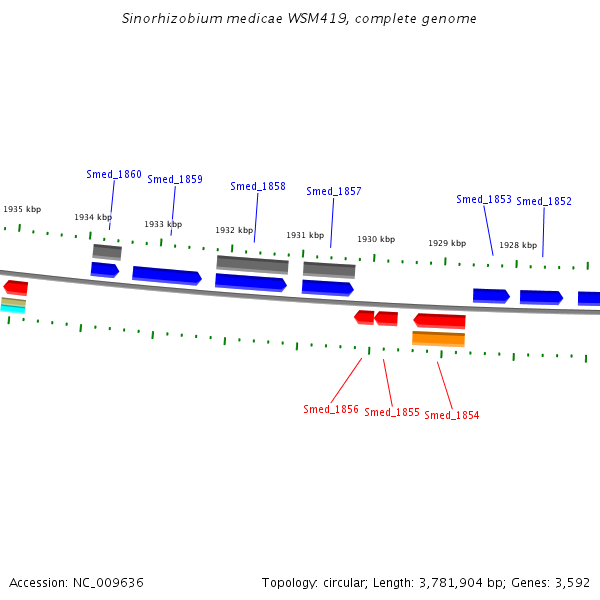 Sinorhizobium medicae WSM419, complete genome

Smed_1860
Smed_1859
Smed_1858
Smed_1857
Smed_1853
Smed_1852

1935 kbp
1934 kbp
1933 kbp
1932 kbp
1931 kbp
1930 kbp
1929 kbp
1928 kbp

Smed_1856
Smed_1855
Smed_1854

Accession: NC_009636

Topology: circular; Length: 3,781,904 bp; Genes: 3,592